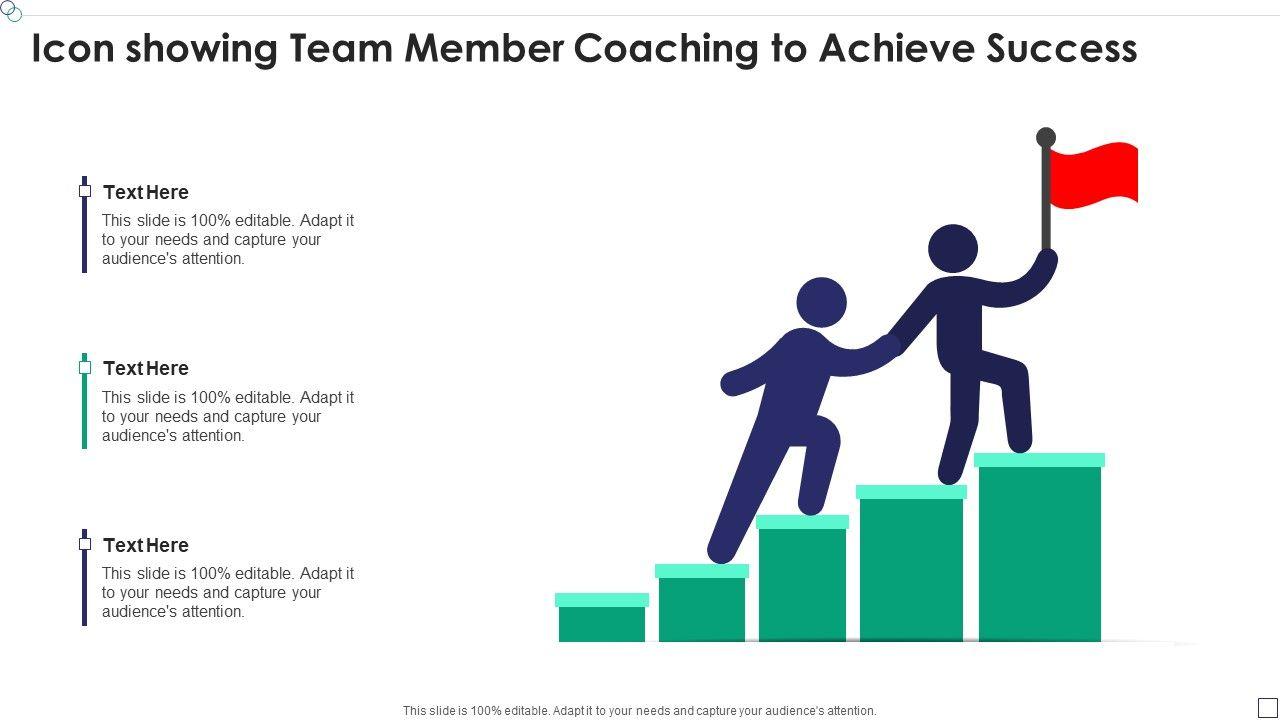 Icon showing Team Member Coaching to Achieve Success

Text Here

This slide is 100% editable. Adapt it to your needs and capture your audience's attention.

Text Here

This slide is 100% editable. Adapt it to your needs and capture your audience's attention.

Text Here

This slide is 100% editable. Adapt it to your needs and capture your audience's attention.

This slide is 100% editable. Adapt it to your needs and capture your audience's attention.